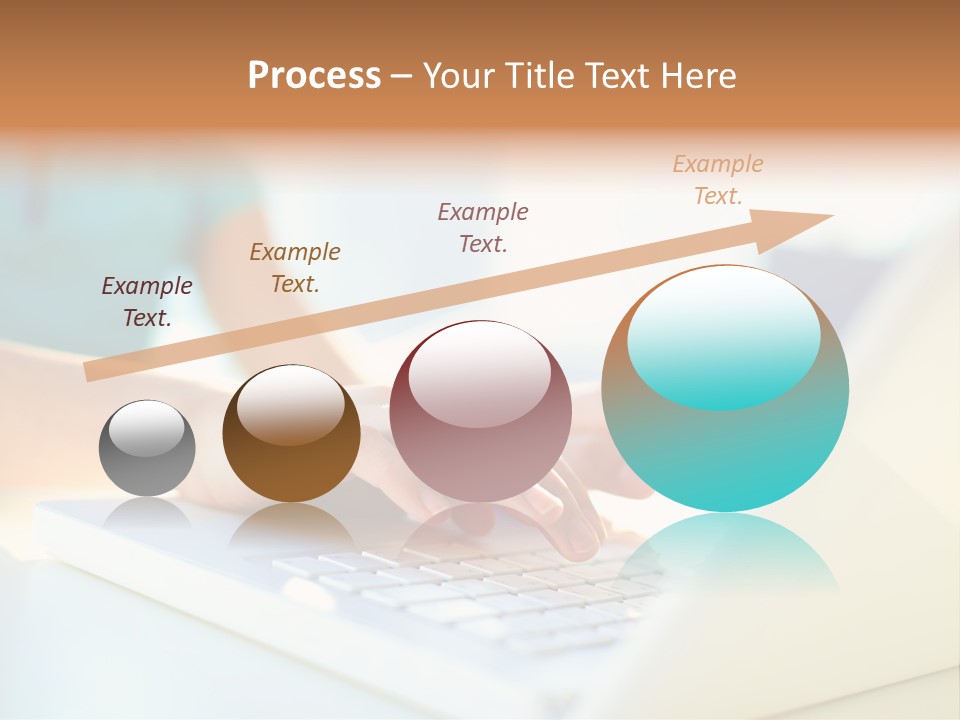 Process – Your Title Text Here

Example Text.

Example Text.

Example Text.

Example Text.